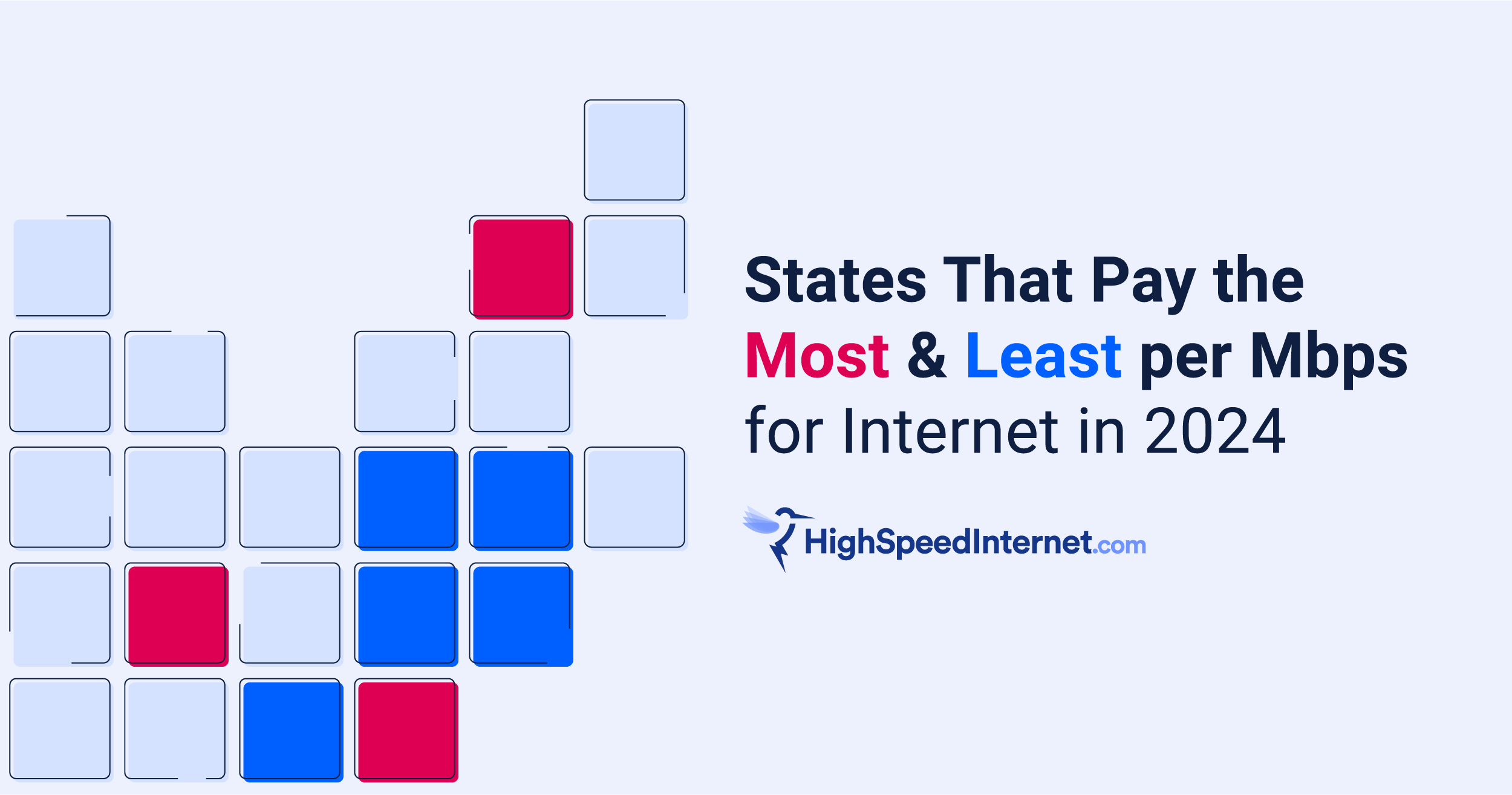 States That Pay the Most & Least per Mbps for Internet in 2024

HighSpeedInternet.com